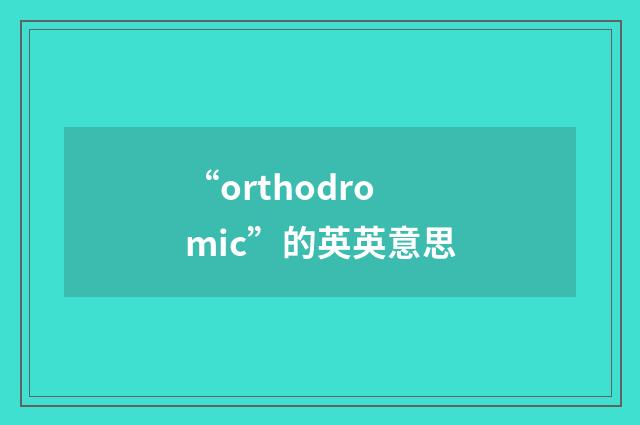 “orthodromic”的英英意思